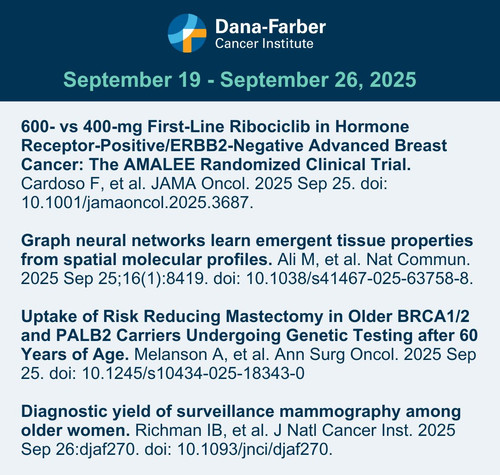 Dana-Farber
Cancer Institute

September 19 - September 26, 2025

600- vs 400-mg First-Line Ribociclib in Hormone Receptor-Positive/ERBB2-Negative Advanced Breast Cancer: The AMALEE Randomized Clinical Trial. Cardoso F, et al. JAMA Oncol. 2025 Sep 25. doi: 10.1001/jamaoncol.2025.3687.

Graph neural networks learn emergent tissue properties from spatial molecular profiles. Ali M, et al. Nat Commun. 2025 Sep 25;16(1):8419. doi: 10.1038/s41467-025-63758-8.

Uptake of Risk Reducing Mastectomy in Older BRCA1/2 and PALB2 Carriers Undergoing Genetic Testing after 60 Years of Age. Melanson A, et al. Ann Surg Oncol. 2025 Sep 25. doi: 10.1245/s10434-025-18343-0

Diagnostic yield of surveillance mammography among older women. Richman IB, et al. J Natl Cancer Inst. 2025 Sep 26:djaf270. doi: 10.1093/jnci/djaf270.